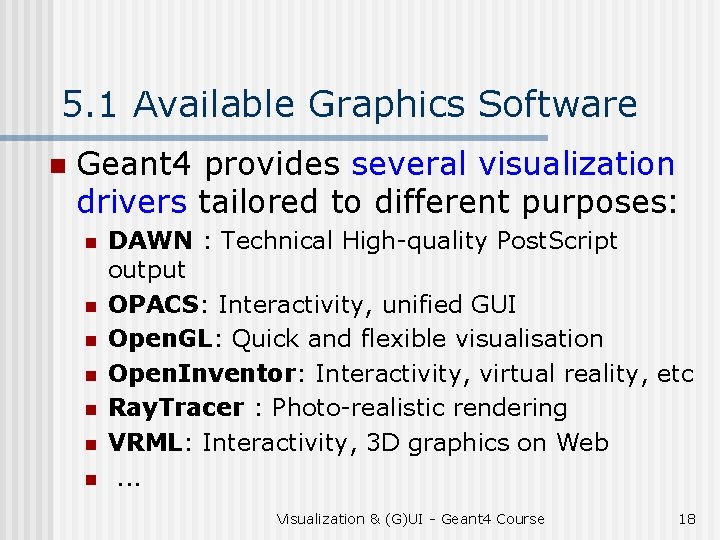 5.1 Available Graphics Software

Geant4 provides several visualization drivers tailored to different purposes:

DAWN : Technical High-quality PostScript output

OPACS: Interactivity, unified GUI

OpenGL: Quick and flexible visualisation

OpenInventor: Interactivity, virtual reality, etc

RayTracer : Photo-realistic rendering

VRML: Interactivity, 3D graphics on Web

...

Visualization & (G)UI - Geant4 Course 18